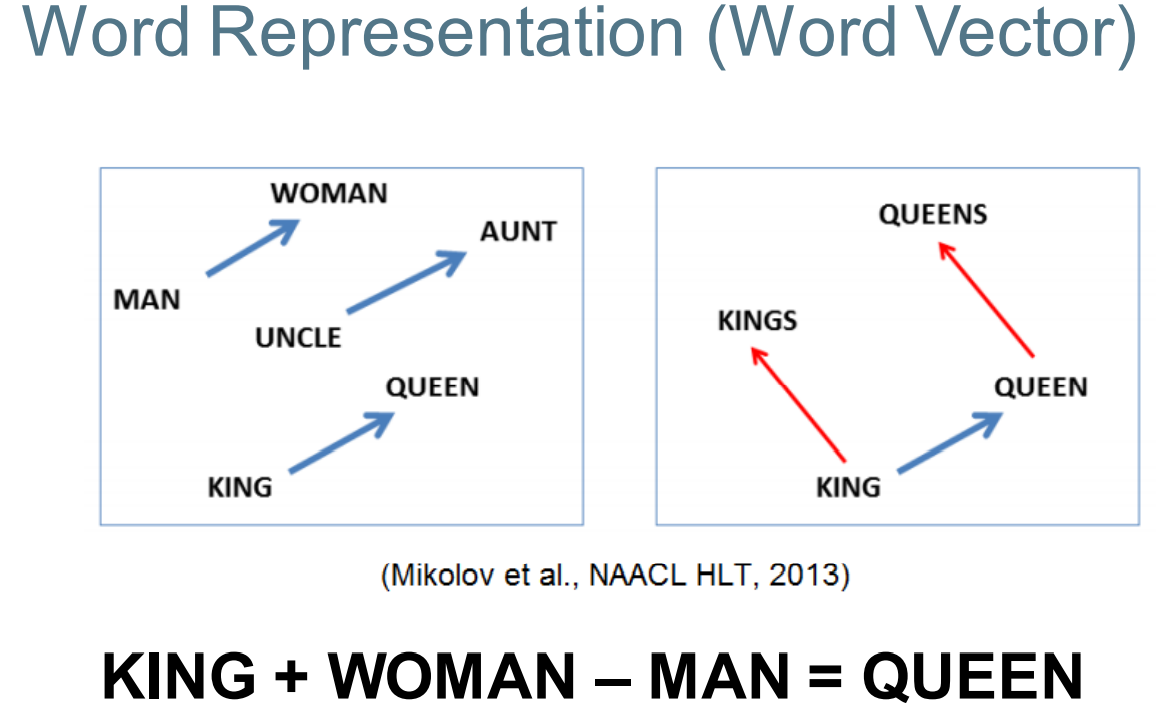 Word Representation (Word Vector)

WOMAN
AUNT
MAN
UNCLE
QUEEN
KING

QUEENS
KINGS
QUEEN
KING

(Mikolov et al., NAACL HLT, 2013)

KING + WOMAN – MAN = QUEEN